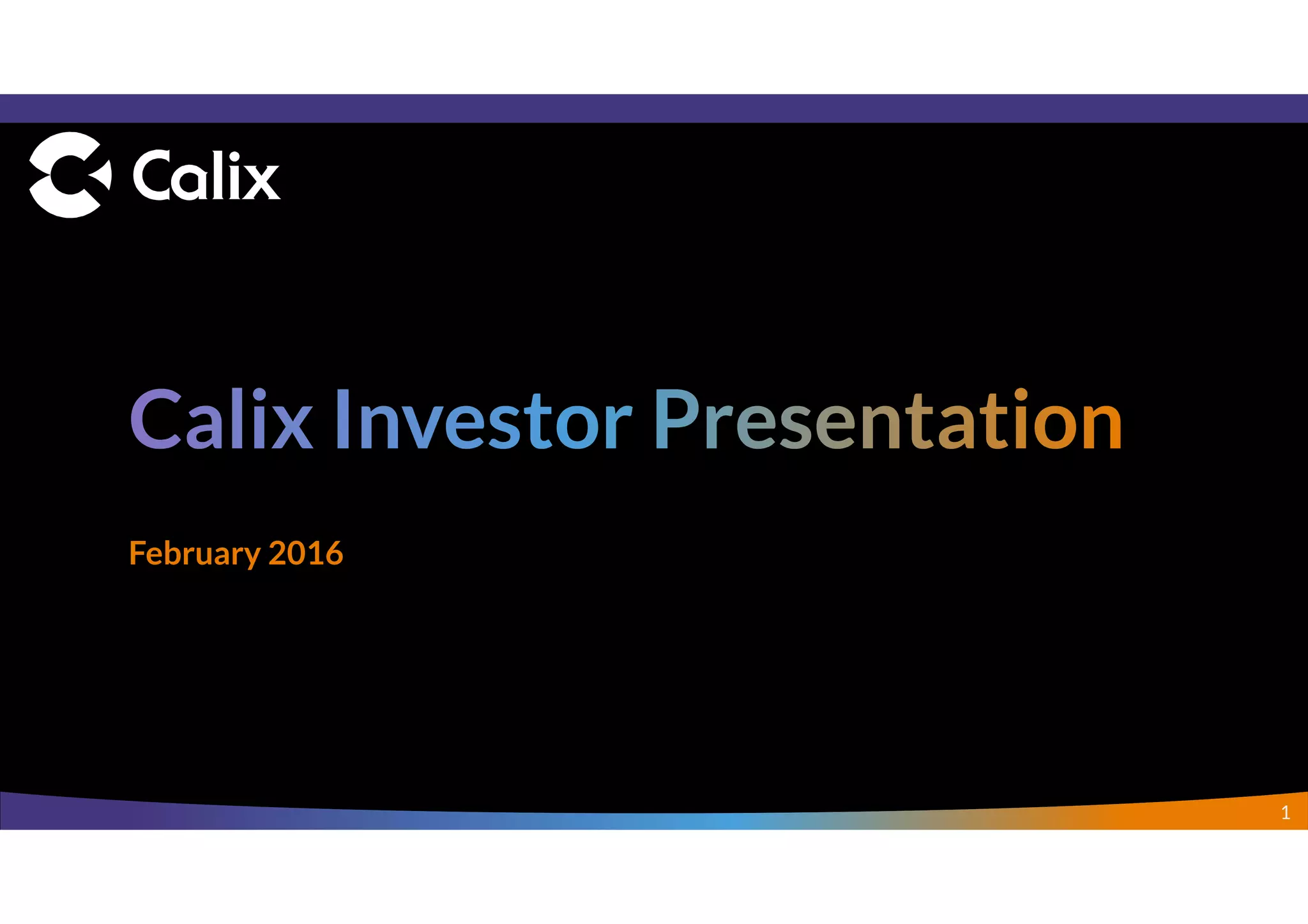 Calix

Calix Investor Presentation

February 2016

1